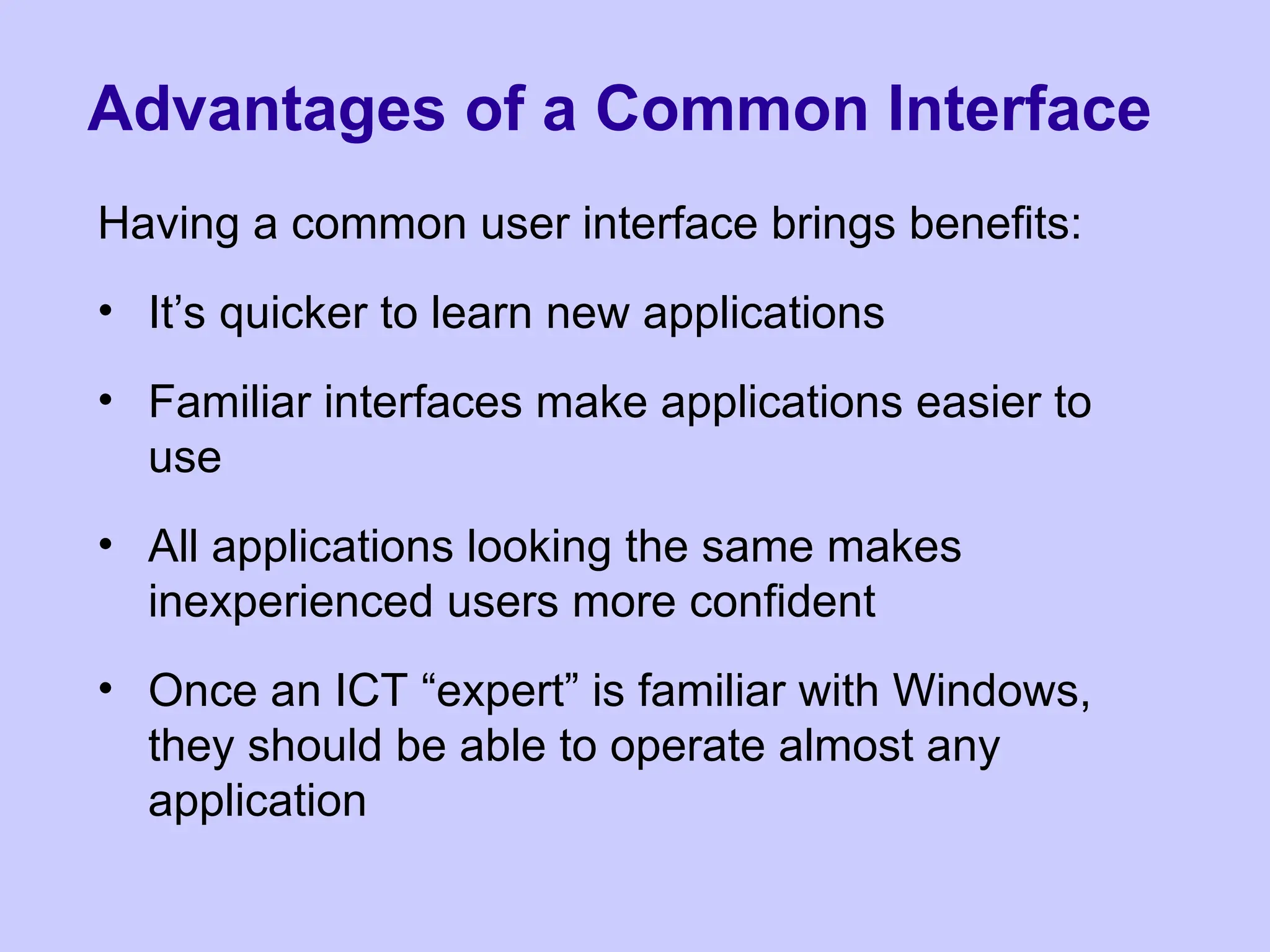 Advantages of a Common Interface

Having a common user interface brings benefits:

• It’s quicker to learn new applications

• Familiar interfaces make applications easier to use

• All applications looking the same makes inexperienced users more confident

• Once an ICT “expert” is familiar with Windows, they should be able to operate almost any application